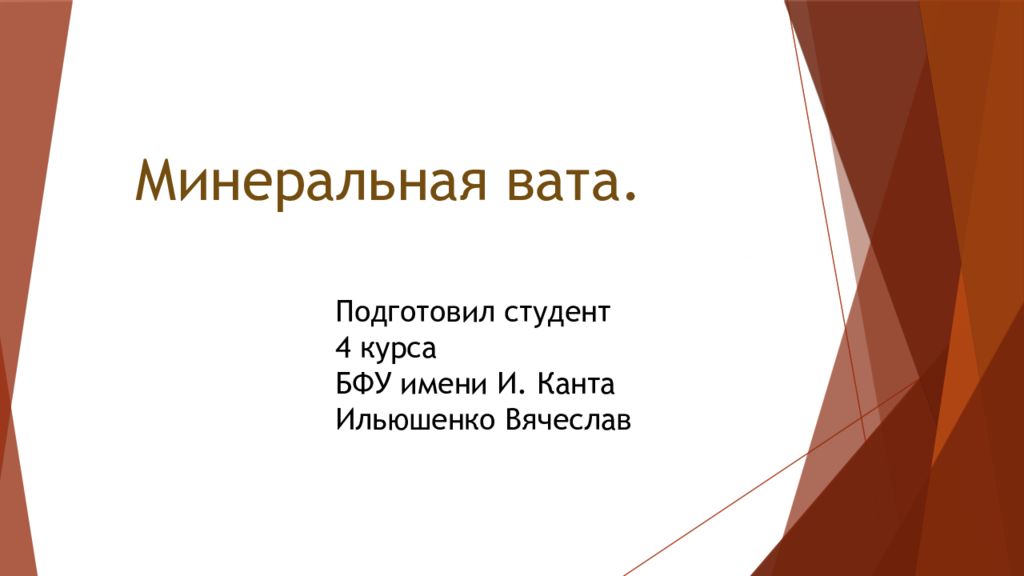 Минеральная вата.

Подготовил студент
4 курса
БФУ имени И. Канта
Ильюшенко Вячеслав